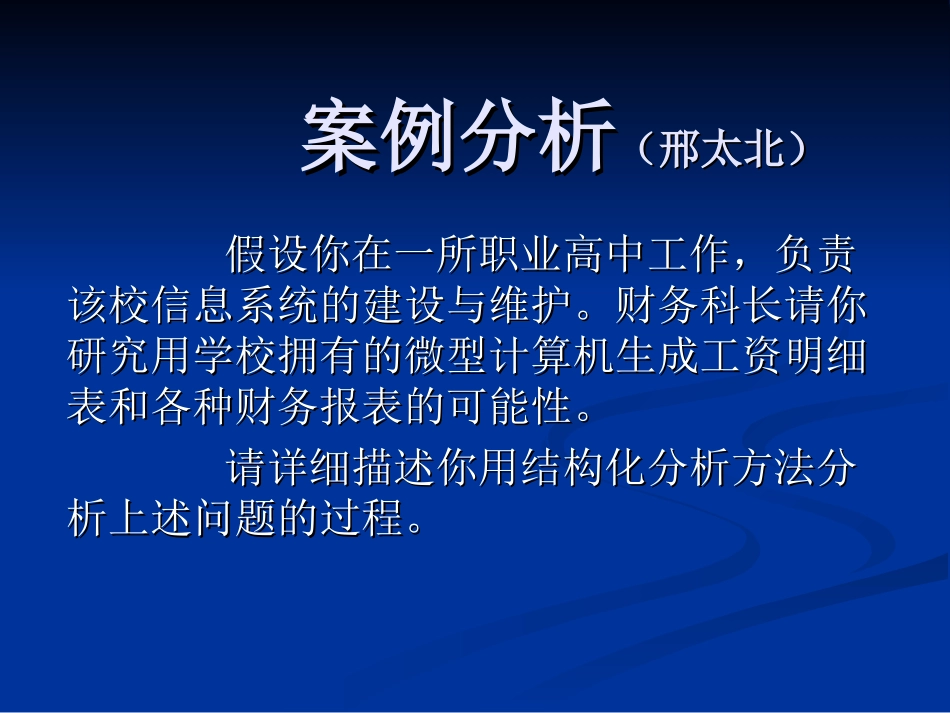 案例分析（邢太北）

假设你在一所职业高中工作，负责该校信息系统的建设与维护。财务科长请你研究用学校拥有的微型计算机生成工资明细表和各种财务报表的可能性。

请详细描述你用结构化分析方法分析上述问题的过程。